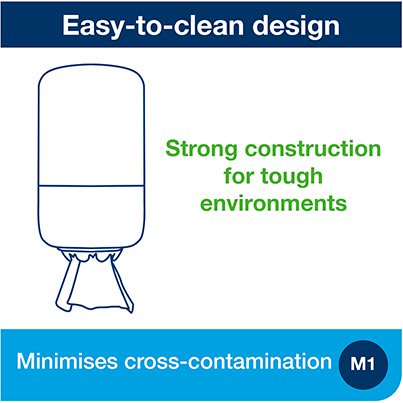 Easy-to-clean design

Strong construction for tough environments

Minimises cross-contamination

M1